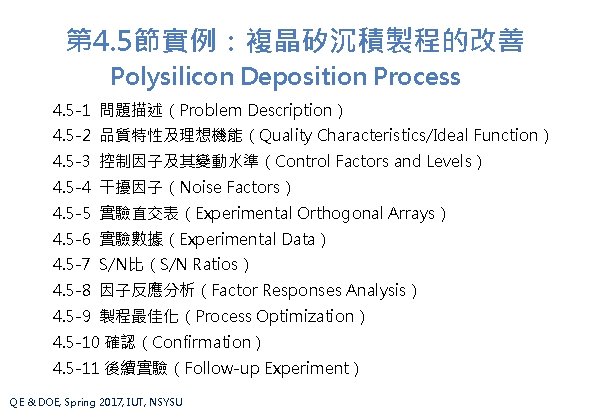 第4.5節實例：複晶矽沉積製程的改善
Polysilicon Deposition Process

4.5-1 問題描述（Problem Description）
4.5-2 品質特性及理想機能（Quality Characteristics/Ideal Function）
4.5-3 控制因子及其變動水準（Control Factors and Levels）
4.5-4 干擾因子（Noise Factors）
4.5-5 實驗直交表（Experimental Orthogonal Arrays）
4.5-6 實驗數據（Experimental Data）
4.5-7 S/N比（S/N Ratios）
4.5-8 因子反應分析（Factor Responses Analysis）
4.5-9 製程最佳化（Process Optimization）
4.5-10 確認（Confirmation）
4.5-11 後續實驗（Follow-up Experiment）

QE & DOE, Spring 2017, IUT, NSYSU